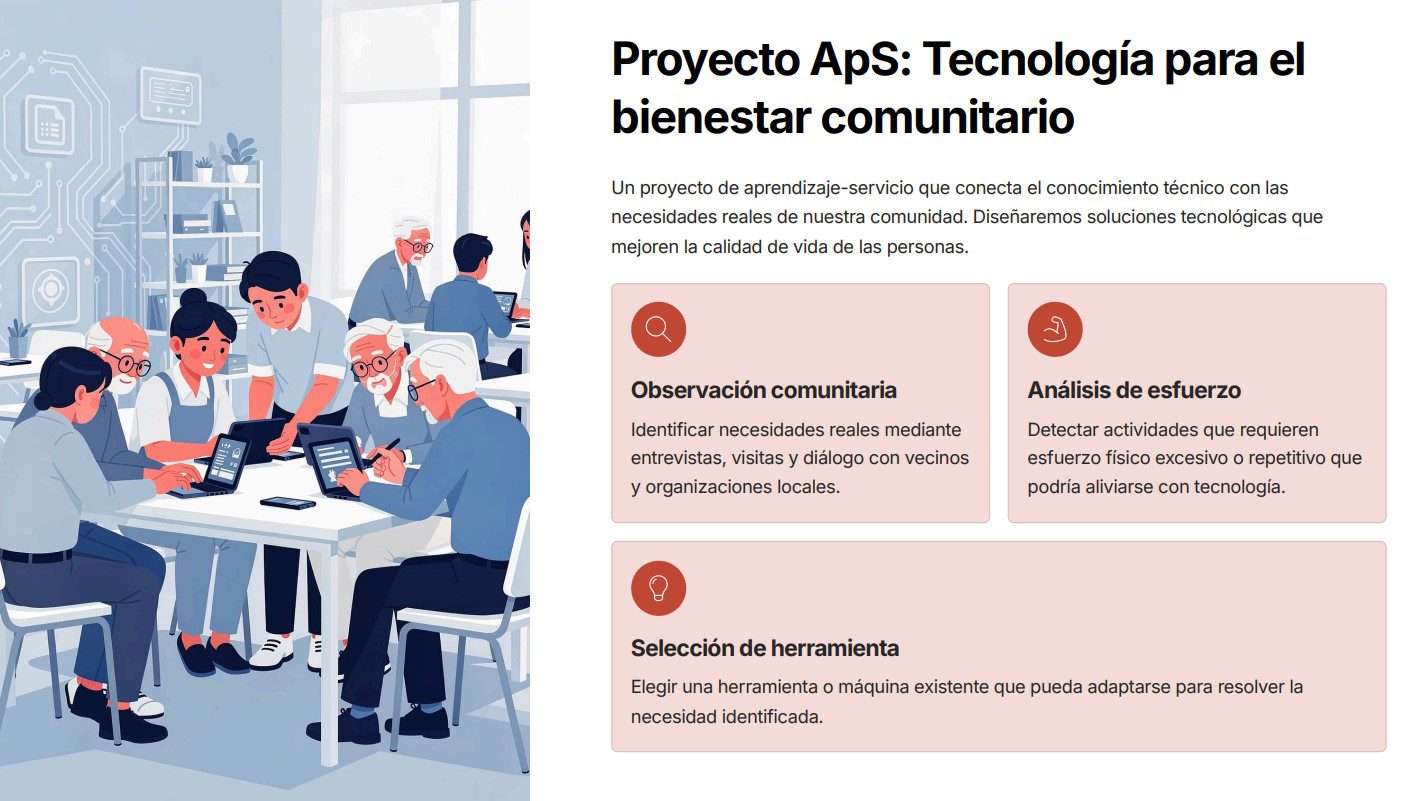 Proyecto ApS: Tecnología para el bienestar comunitario

Un proyecto de aprendizaje-servicio que conecta el conocimiento técnico con las necesidades reales de nuestra comunidad. Diseñaremos soluciones tecnológicas que mejoren la calidad de vida de las personas.

Observación comunitaria

Identificar necesidades reales mediante entrevistas, visitas y diálogo con vecinos y organizaciones locales.

Análisis de esfuerzo

Detectar actividades que requieren esfuerzo físico excesivo o repetitivo que podría aliviarse con tecnología.

Selección de herramienta

Elegir una herramienta o máquina existente que pueda adaptarse para resolver la necesidad identificada.